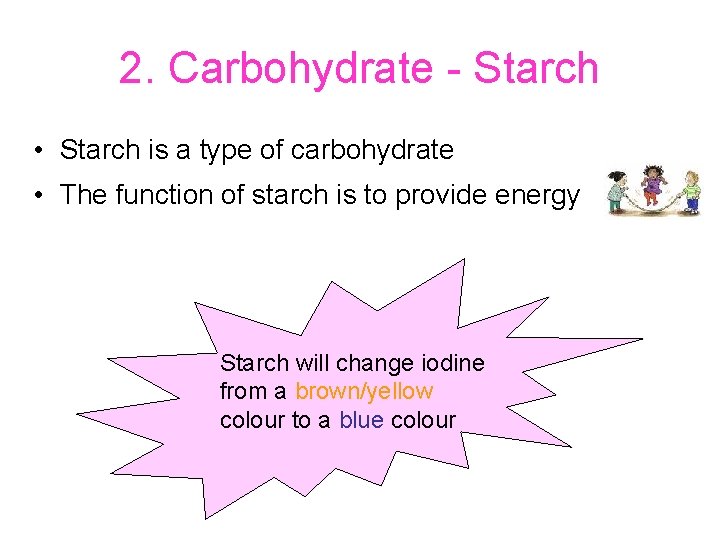 2. Carbohydrate - Starch

• Starch is a type of carbohydrate
• The function of starch is to provide energy

Starch will change iodine from a brown/yellow colour to a blue colour